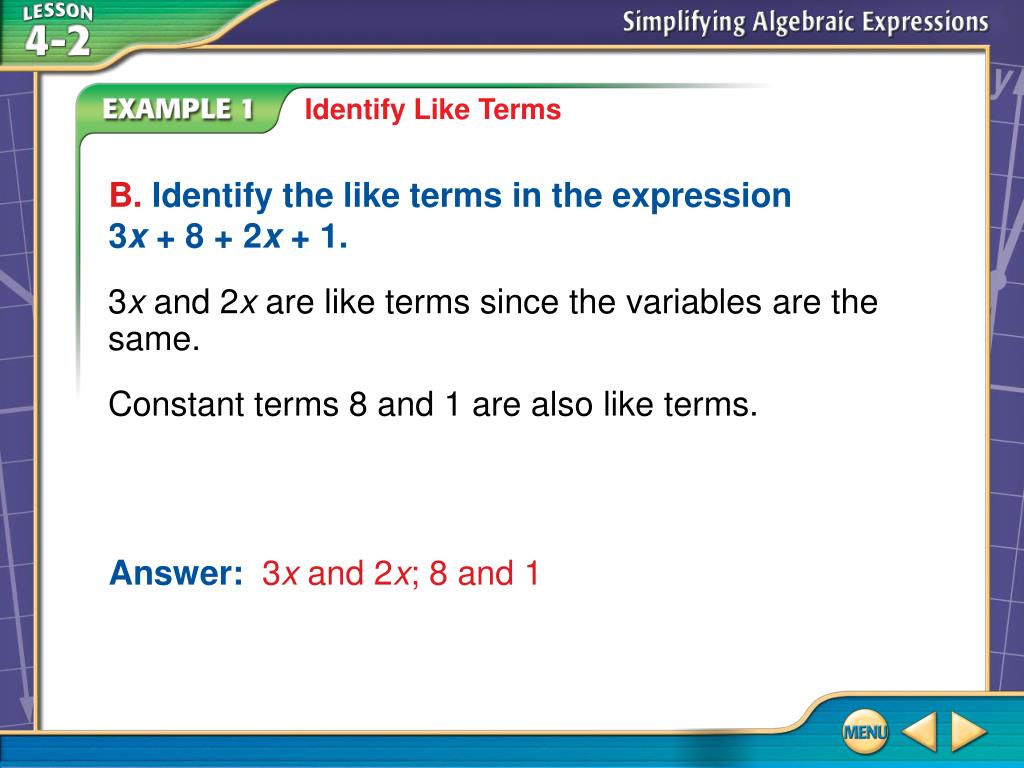 LESSON 4-2

Simplifying Algebraic Expressions

EXAMPLE 1 Identify Like Terms

B. Identify the like terms in the expression $3x + 8 + 2x + 1$.

$3x$ and $2x$ are like terms since the variables are the same.

Constant terms 8 and 1 are also like terms.

Answer: $3x$ and $2x$; 8 and 1

MENU